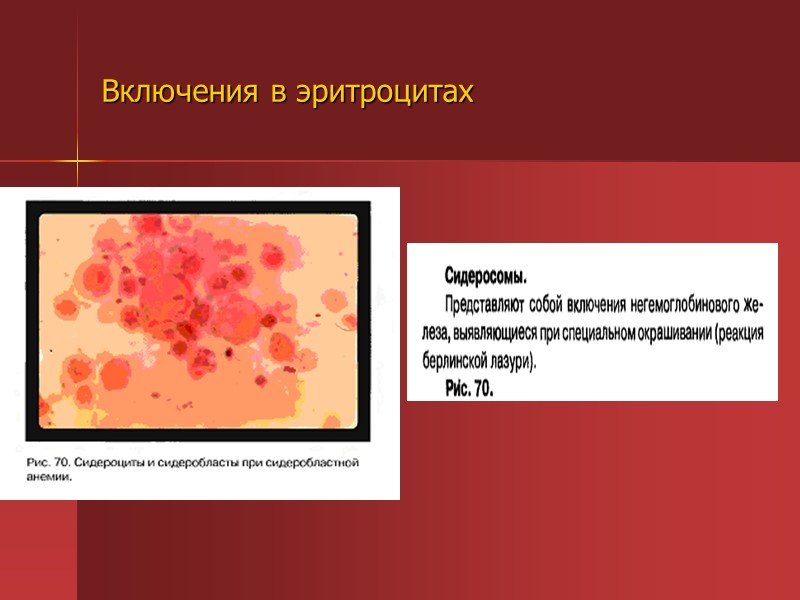 Включения в эритроцитах

Рис. 70. Сидероциты и сидеробласты при сидеробластной анемии.

Сидеросомы.

Представляют собой включения негемоглобинового железа, выявляющиеся при специальном окрашивании (реакция берлинской лазури).

Рис. 70.